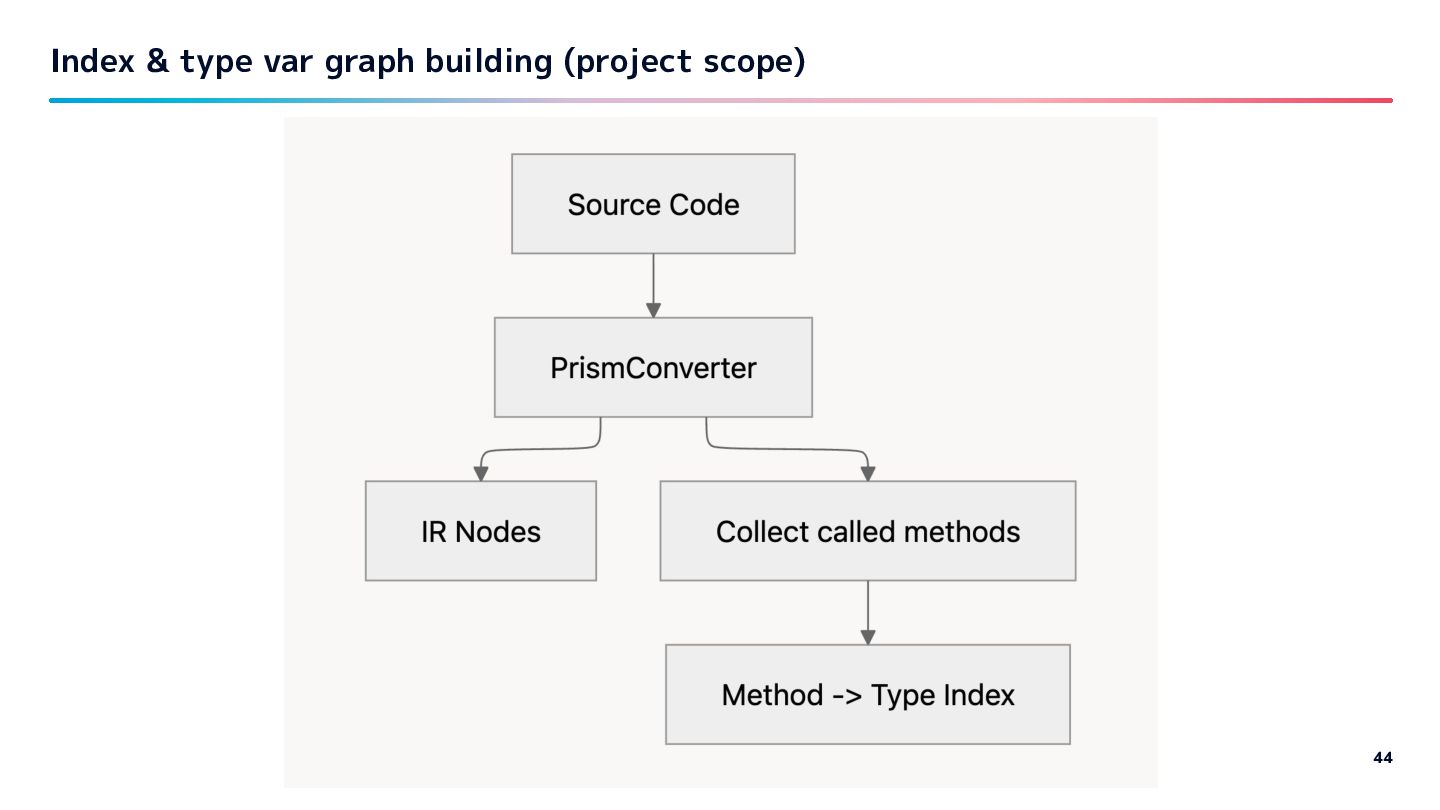 Index & type var graph building (project scope)

Source Code

PrismConverter

IR Nodes

Collect called methods

Method -> Type Index

44